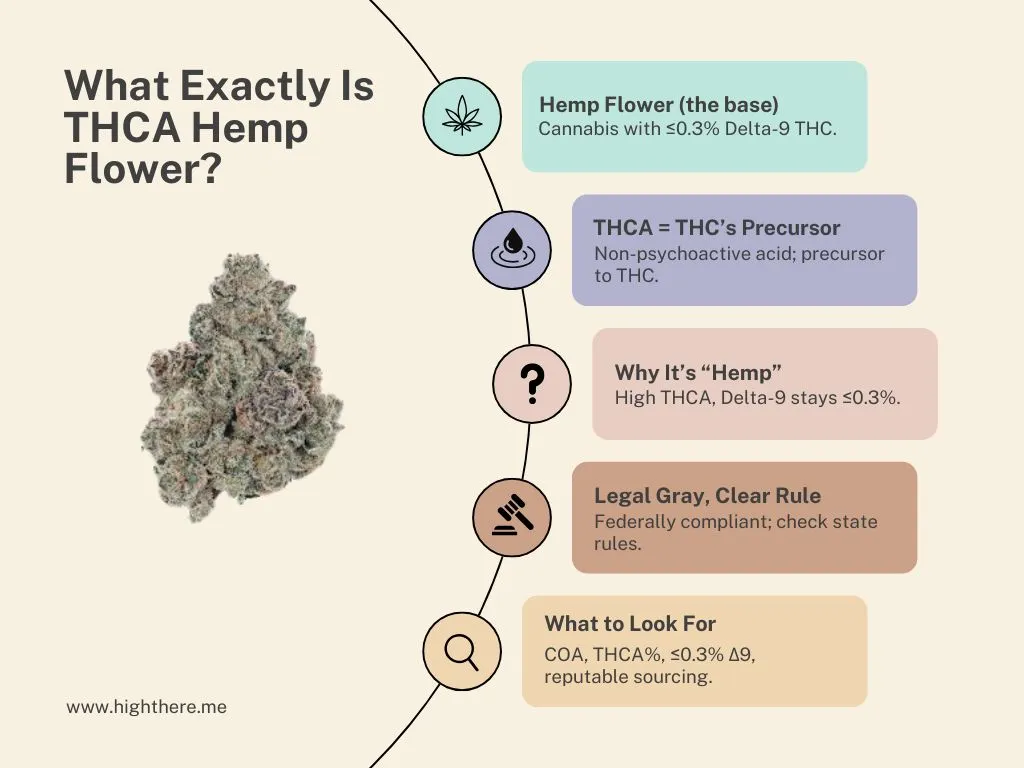 What Exactly Is THCA Hemp Flower?

Hemp Flower (the base)
Cannabis with ≤0.3% Delta-9 THC.

THCA = THC's Precursor
Non-psychoactive acid; precursor to THC.

?

Why It's "Hemp"
High THCA, Delta-9 stays ≤0.3%.

Legal Gray, Clear Rule
Federally compliant; check state rules.

What to Look For
COA, THCA%, ≤0.3% Δ9, reputable sourcing.

www.highthere.me